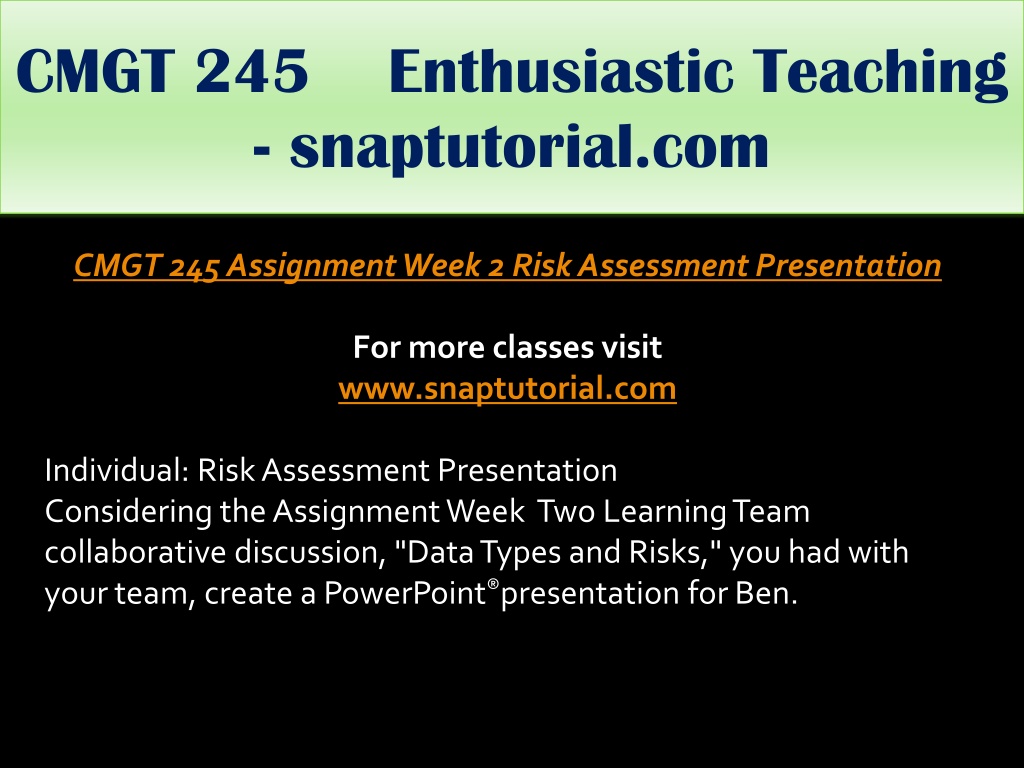 CMGT 245 Enthusiastic Teaching - snaptutorial.com

CMGT 245 Assignment Week 2 Risk Assessment Presentation

For more classes visit
www.snaptutorial.com

Individual: Risk Assessment Presentation
Considering the Assignment Week Two Learning Team collaborative discussion, "Data Types and Risks," you had with your team, create a PowerPoint® presentation for Ben.